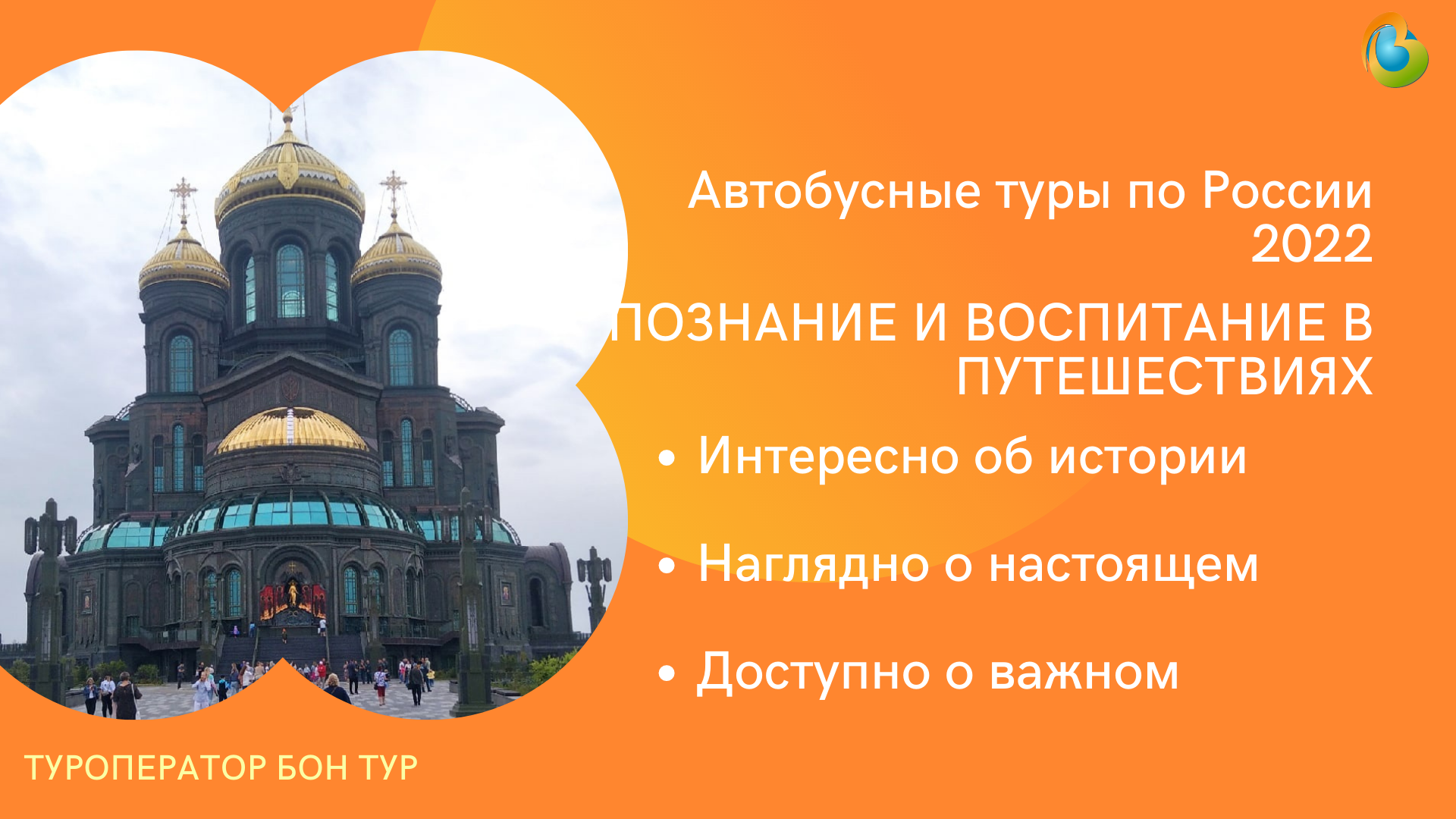 Автобусные туры по России 2022

ПОЗНАНИЕ И ВОСПИТАНИЕ В ПУТЕШЕСТВИЯХ

• Интересно об истории

• Наглядно о настоящем

• Доступно о важном

ТУРОПЕРАТОР БОН ТУР